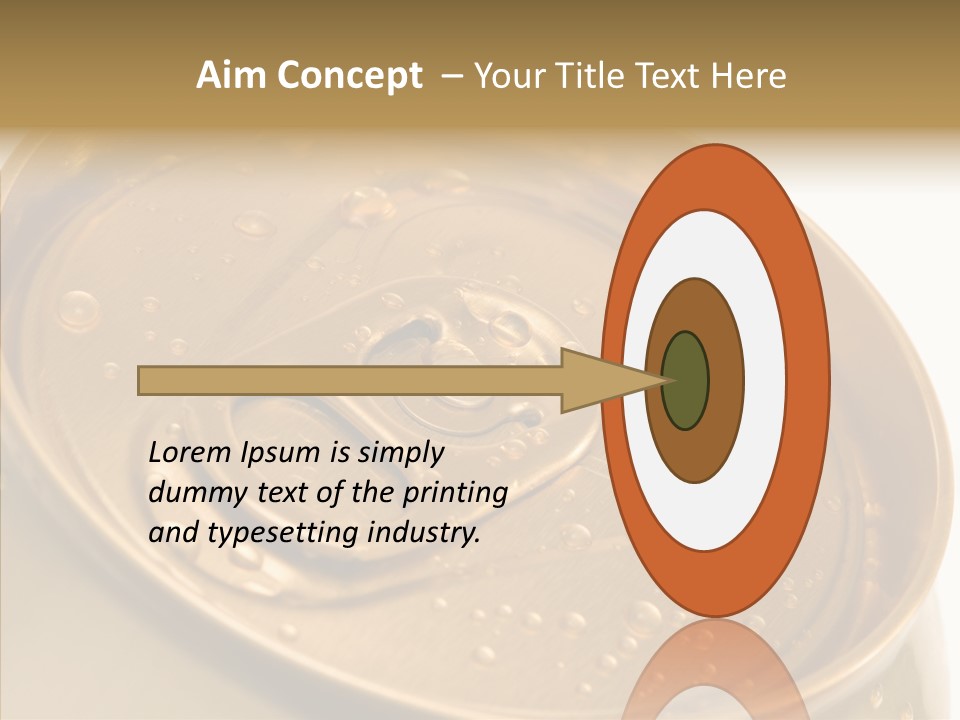 Aim Concept – Your Title Text Here

Lorem Ipsum is simply dummy text of the printing and typesetting industry.